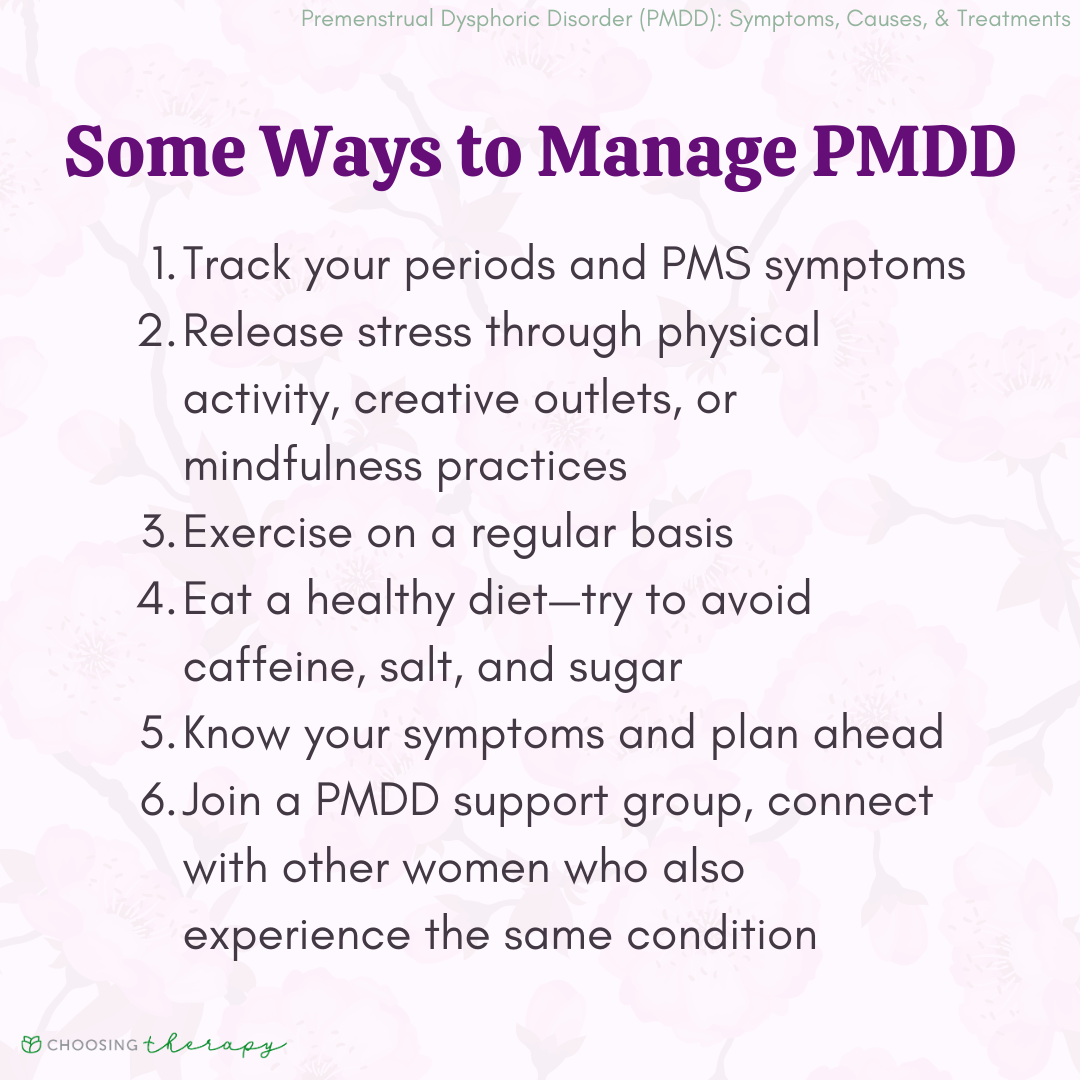 Premenstrual Dysphoric Disorder (PMDD): Symptoms, Causes, & Treatments

Some Ways to Manage PMDD

1. Track your periods and PMS symptoms
2. Release stress through physical activity, creative outlets, or mindfulness practices
3. Exercise on a regular basis
4. Eat a healthy diet—try to avoid caffeine, salt, and sugar
5. Know your symptoms and plan ahead
6. Join a PMDD support group, connect with other women who also experience the same condition

CHOOSING therapy